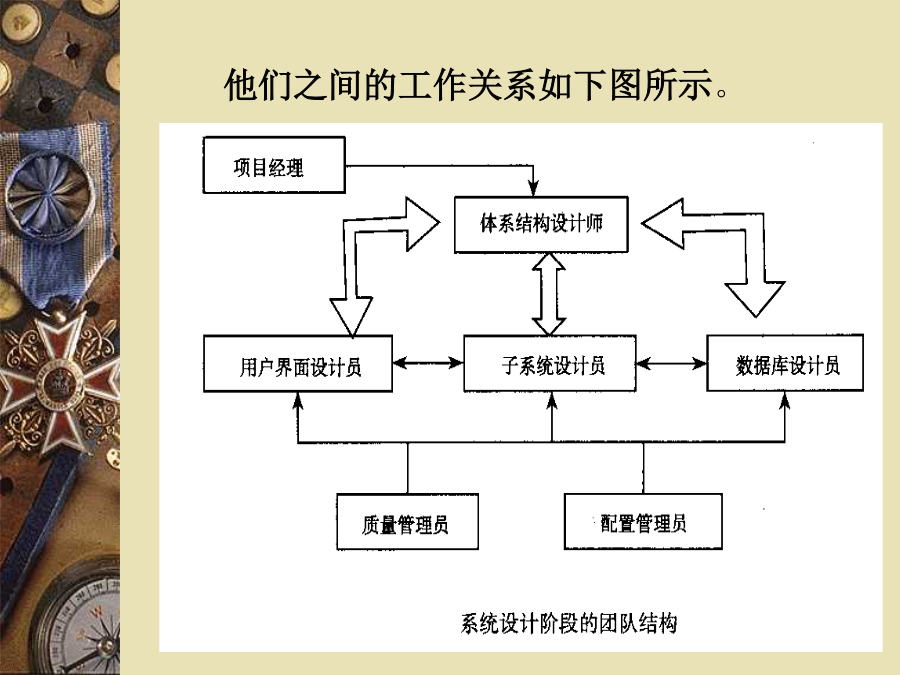 他们之间的工作关系如下图所示。

项目经理

体系结构设计师

用户界面设计员

子系统设计员

数据库设计员

质量管理员

配置管理员

系统设计阶段的团队结构